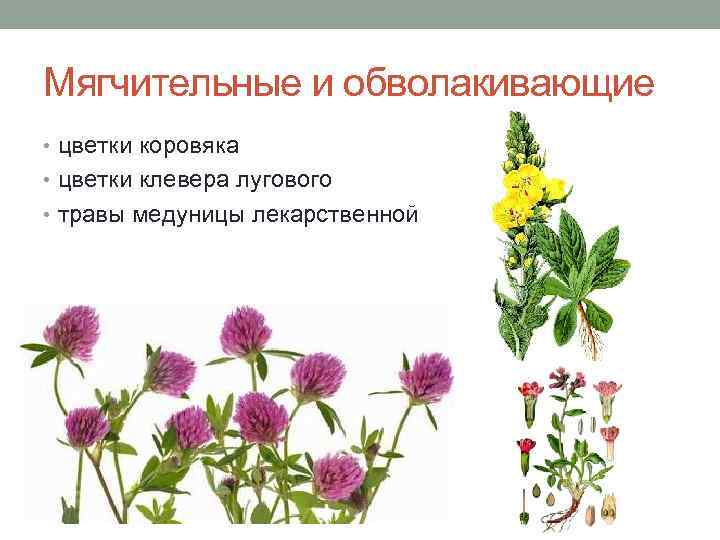 Мягчительные и обволакивающие

• цветки коровяка
• цветки клевера лугового
• травы медуницы лекарственной